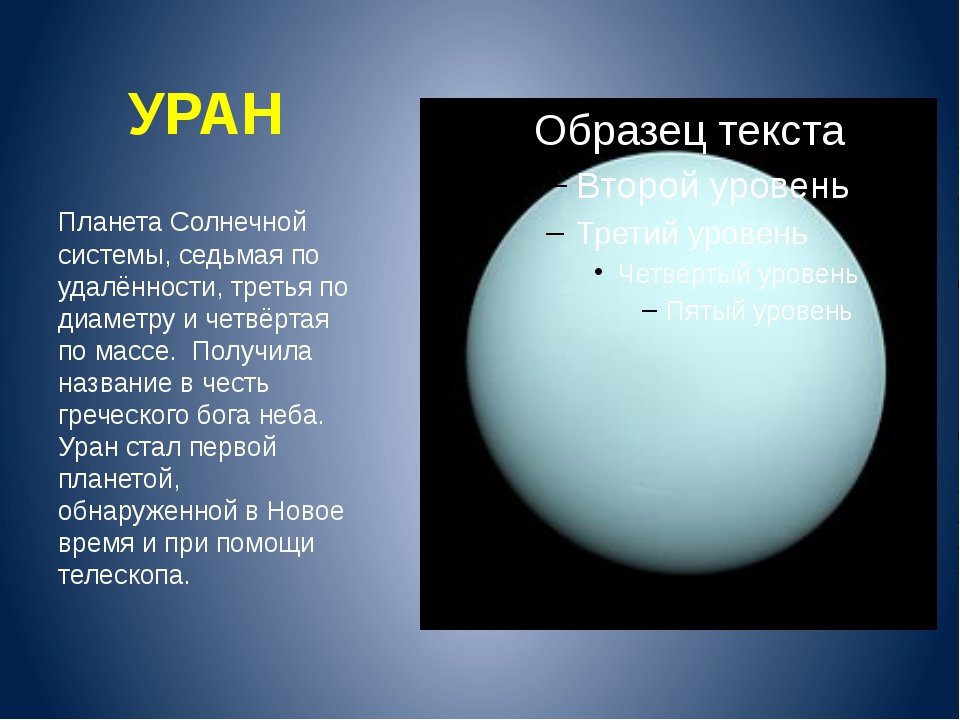 УРАН

Планета Солнечной системы, седьмая по удалённости, третья по диаметру и четвёртая по массе. Получила название в честь греческого бога неба. Уран стал первой планетой, обнаруженной в Новое время и при помощи телескопа.

Образец текста
– Второй уровень
– Третий уровень
• Четвертый уровень
– Пятый уровень